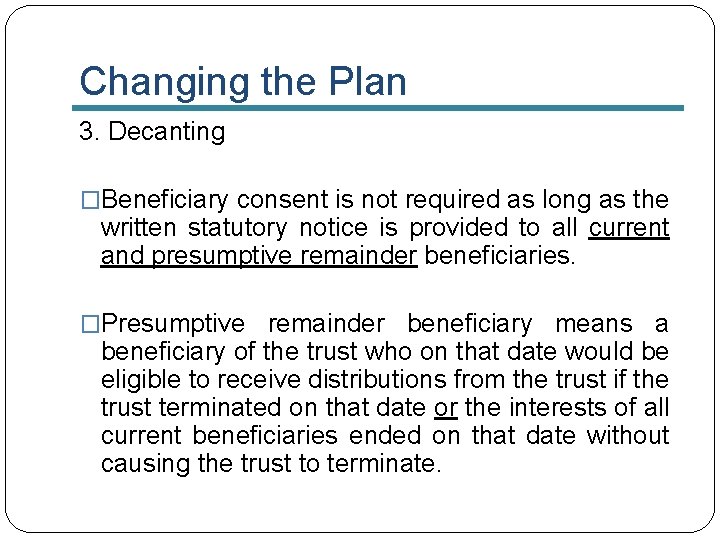 Changing the Plan

3. Decanting

□Beneficiary consent is not required as long as the written statutory notice is provided to all current and presumptive remainder beneficiaries.

□Presumptive remainder beneficiary means a beneficiary of the trust who on that date would be eligible to receive distributions from the trust if the trust terminated on that date or the interests of all current beneficiaries ended on that date without causing the trust to terminate.